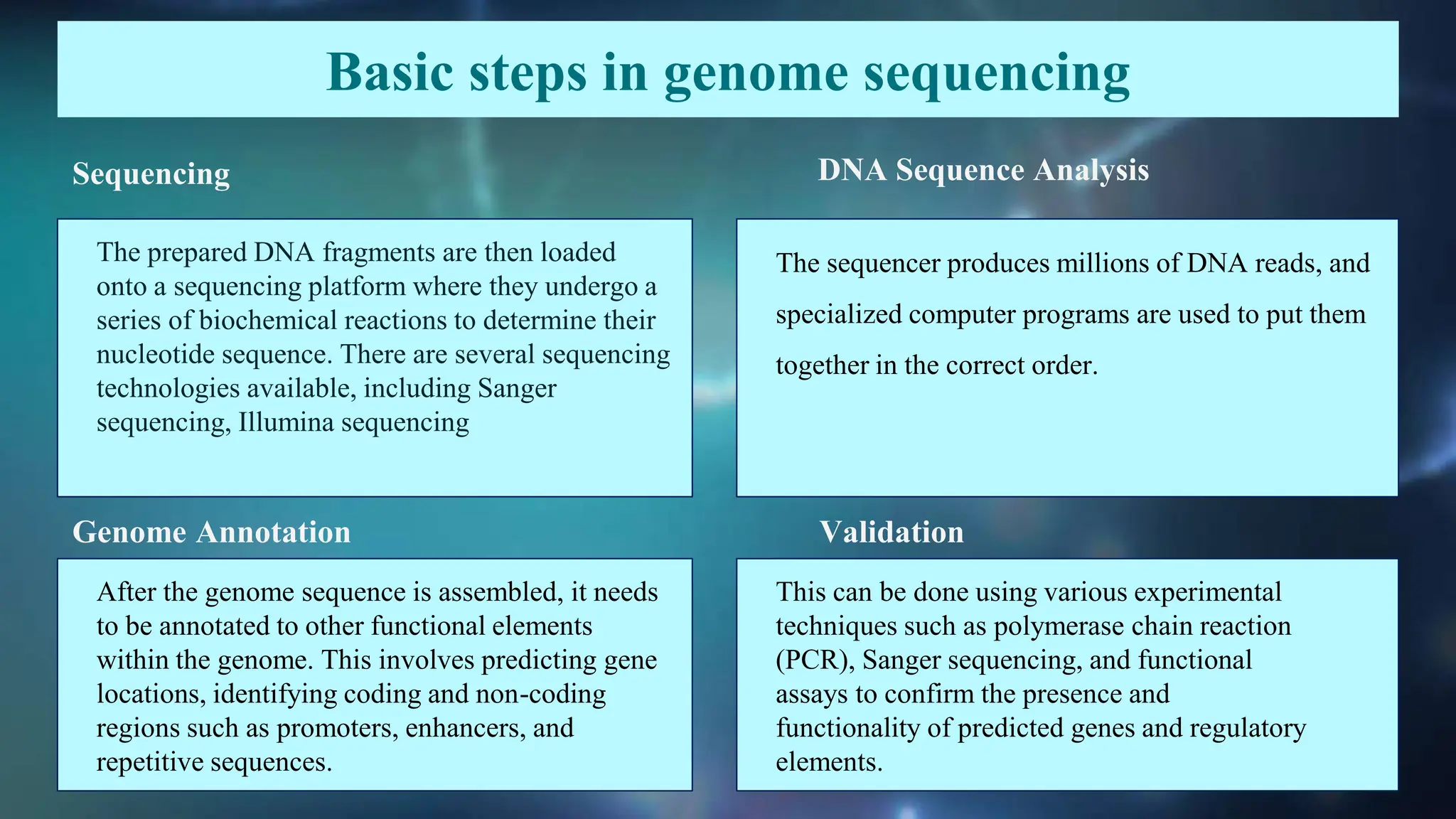 Basic steps in genome sequencing

Sequencing

The prepared DNA fragments are then loaded onto a sequencing platform where they undergo a series of biochemical reactions to determine their nucleotide sequence. There are several sequencing technologies available, including Sanger sequencing, Illumina sequencing

DNA Sequence Analysis

The sequencer produces millions of DNA reads, and specialized computer programs are used to put them together in the correct order.

Genome Annotation

After the genome sequence is assembled, it needs to be annotated to other functional elements within the genome. This involves predicting gene locations, identifying coding and non-coding regions such as promoters, enhancers, and repetitive sequences.

Validation

This can be done using various experimental techniques such as polymerase chain reaction (PCR), Sanger sequencing, and functional assays to confirm the presence and functionality of predicted genes and regulatory elements.